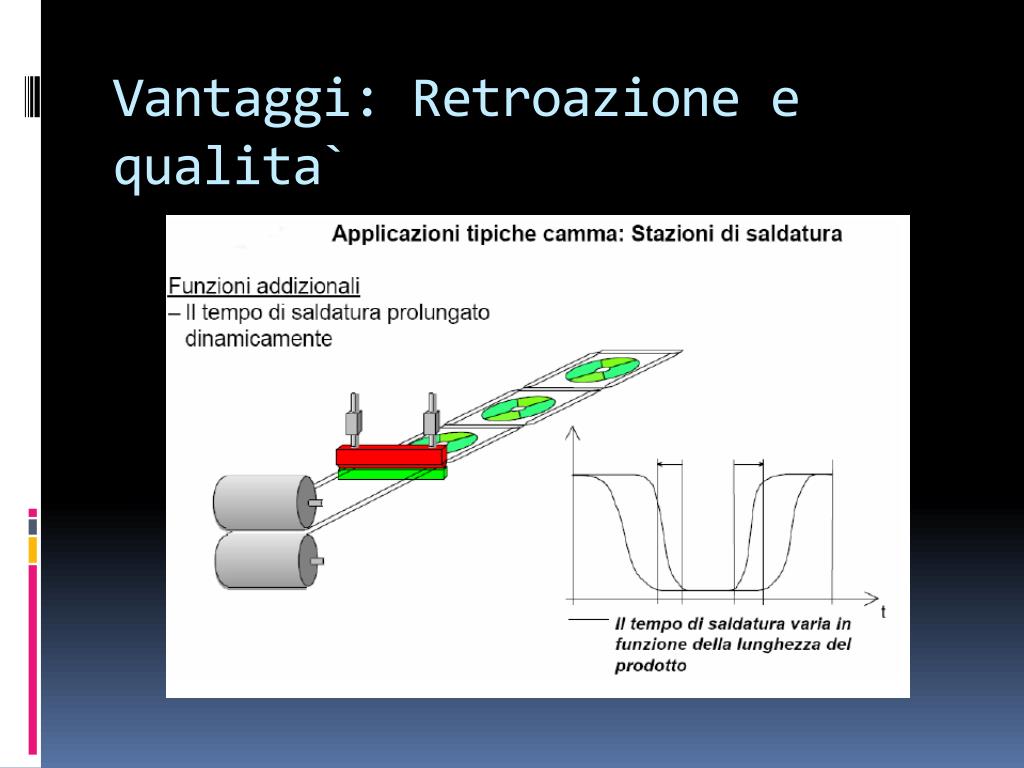 Vantaggi: Retroazione e qualita`

Applicazioni tipiche camma: Stazioni di saldatura

Funzioni addizionali
– Il tempo di saldatura prolungato dinamicamente

t

Il tempo di saldatura varia in funzione della lunghezza del prodotto